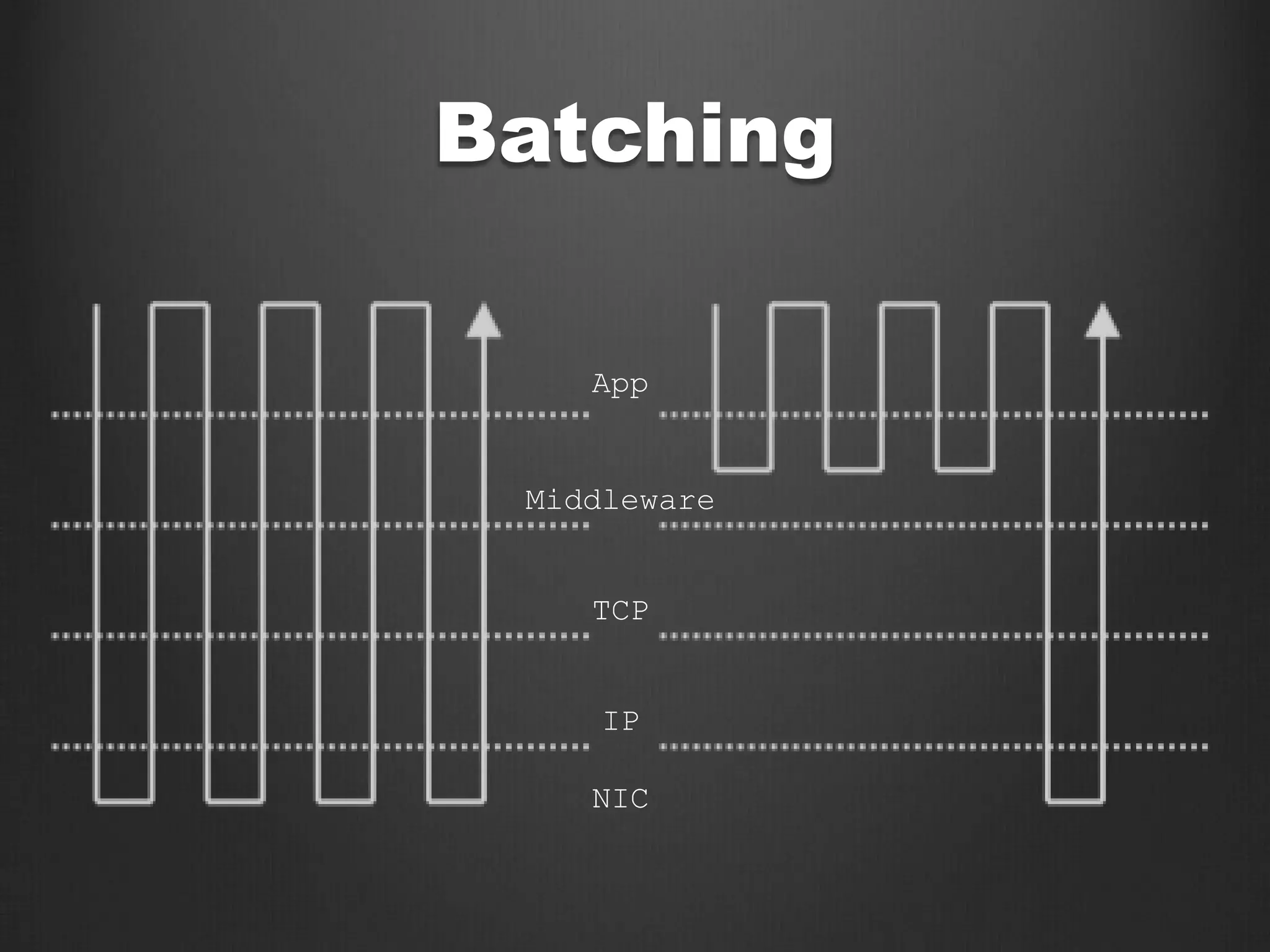 Batching

App

Middleware

TCP

IP

NIC